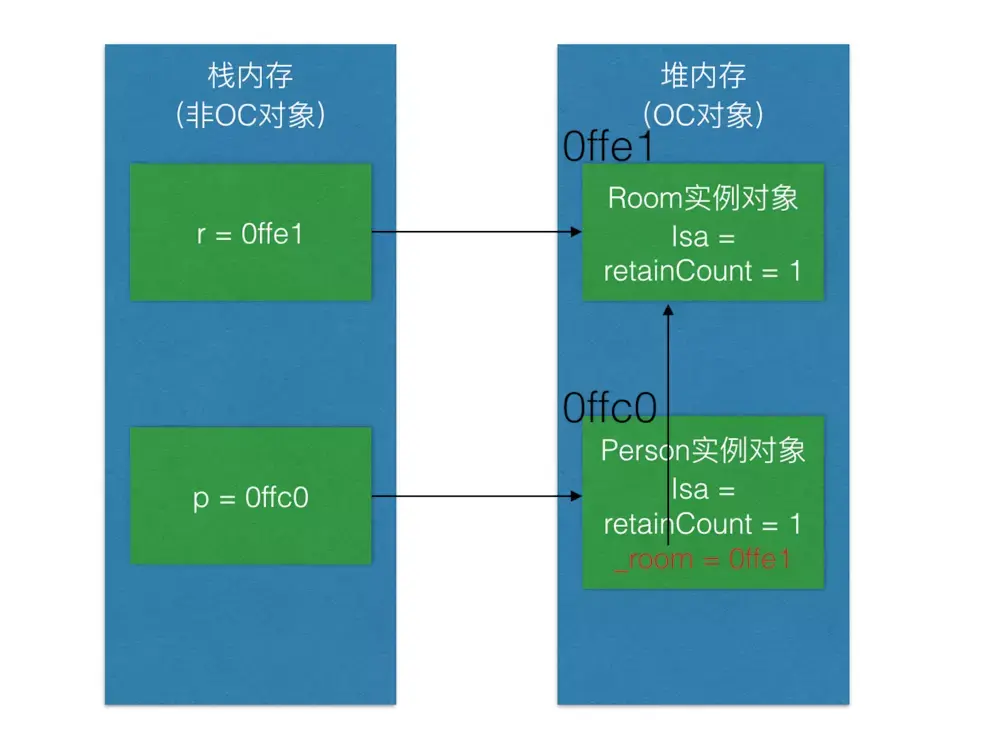 栈内存
(非OC对象)

r = 0ffe1

p = 0ffc0

堆内存
(OC对象)

0ffe1

Room实例对象
Isa =
retainCount = 1

0ffc0

Person实例对象
Isa =
retainCount = 1
_room = 0ffe1